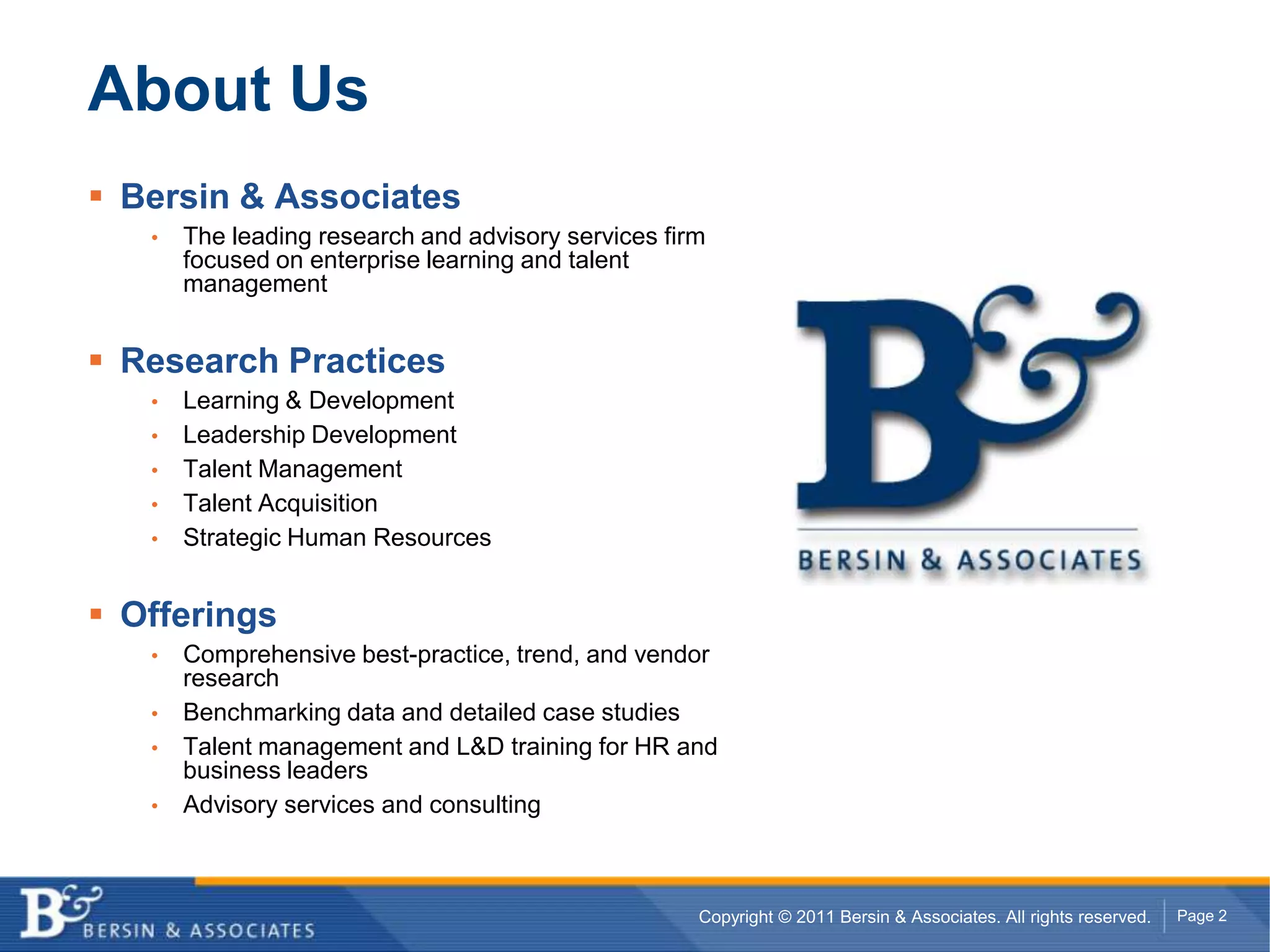 About Us

▪ Bersin & Associates
  • The leading research and advisory services firm focused on enterprise learning and talent management

▪ Research Practices
  • Learning & Development
  • Leadership Development
  • Talent Management
  • Talent Acquisition
  • Strategic Human Resources

▪ Offerings
  • Comprehensive best-practice, trend, and vendor research
  • Benchmarking data and detailed case studies
  • Talent management and L&D training for HR and business leaders
  • Advisory services and consulting

B&
BERSIN & ASSOCIATES

B&
BERSIN & ASSOCIATES

Copyright © 2011 Bersin & Associates. All rights reserved.
Page 2